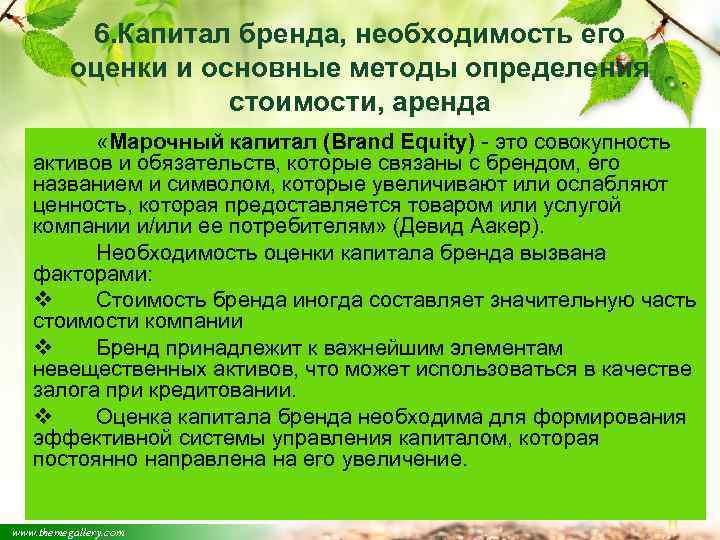 6.Капитал бренда, необходимость его оценки и основные методы определения стоимости, аренда

«Марочный капитал (Brand Equity) - это совокупность активов и обязательств, которые связаны с брендом, его названием и символом, которые увеличивают или ослабляют ценность, которая предоставляется товаром или услугой компании и/или ее потребителям» (Девид Аакер).

Необходимость оценки капитала бренда вызвана факторами:

❖ Стоимость бренда иногда составляет значительную часть стоимости компании

❖ Бренд принадлежит к важнейшим элементам невещественных активов, что может использоваться в качестве залога при кредитовании.

❖ Оценка капитала бренда необходима для формирования эффективной системы управления капиталом, которая постоянно направлена на его увеличение.

www.themegallery.com